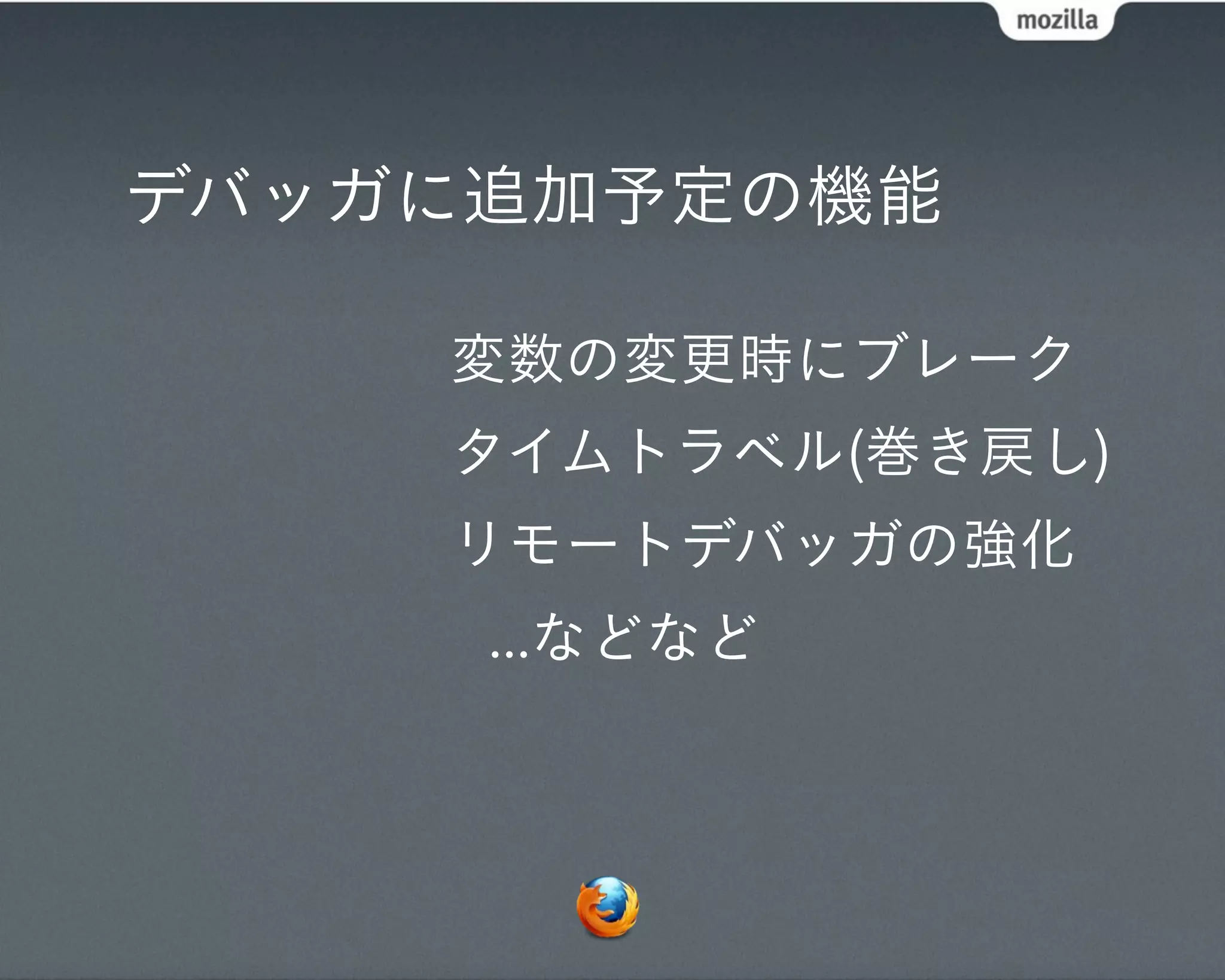 mozilla

デバッガに追加予定の機能

変数の変更時にブレーク

タイムトラベル(巻き戻し)

リモートデバッガの強化

...などなど